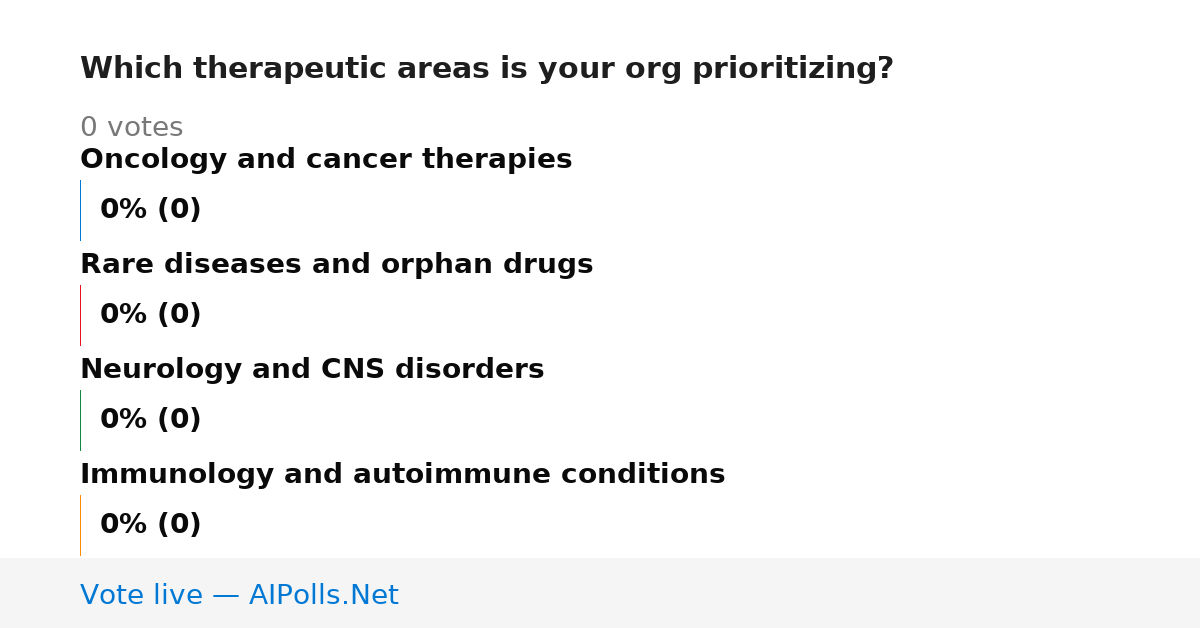 Which therapeutic areas is your org prioritizing?

0 votes

Oncology and cancer therapies

0% (0)

Rare diseases and orphan drugs

0% (0)

Neurology and CNS disorders

0% (0)

Immunology and autoimmune conditions

0% (0)

Vote live — AIPolls.Net